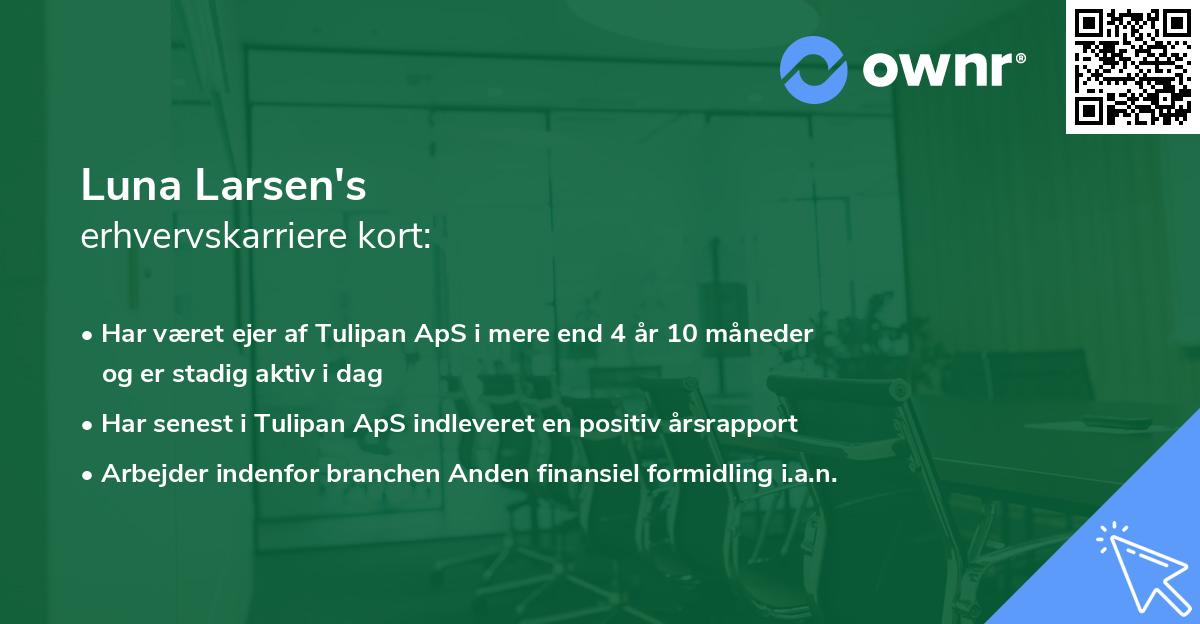 ownr®

Luna Larsen's
erhvervskarriere kort:

• Har været ejer af Tulipan ApS i mere end 4 år 10 måneder og er stadig aktiv i dag
• Har senest i Tulipan ApS indleveret en positiv årsrapport
• Arbejder indenfor branchen Anden finansiel formidling i.a.n.